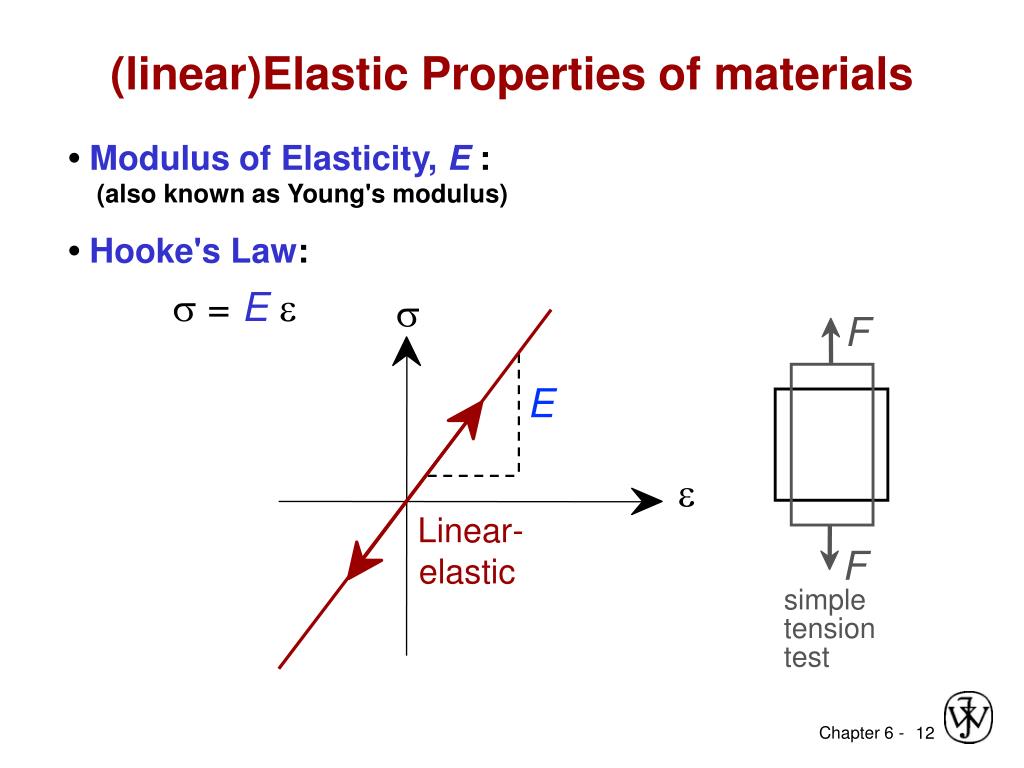 (linear)Elastic Properties of materials

• Modulus of Elasticity, $E$ :
(also known as Young's modulus)

• Hooke's Law:

$\sigma = E\,\varepsilon$

$\sigma$

$E$

$\varepsilon$

Linear-elastic

$F$

$F$

simple tension test

Chapter 6 - 12